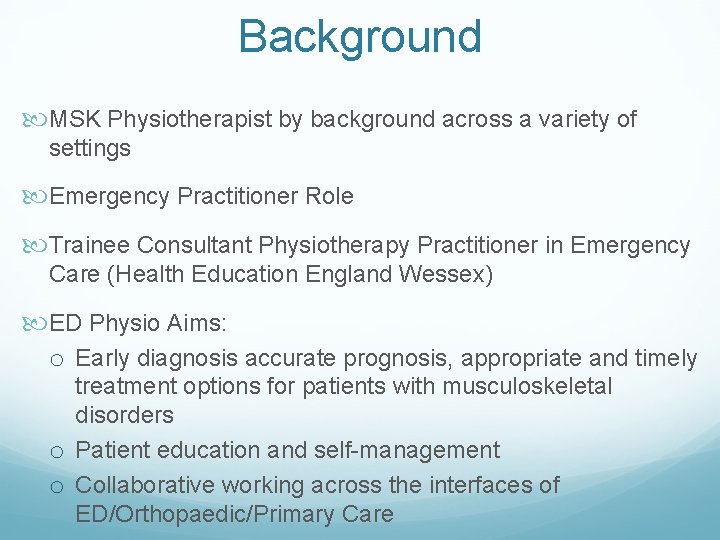 Background

MSK Physiotherapist by background across a variety of settings

Emergency Practitioner Role

Trainee Consultant Physiotherapy Practitioner in Emergency Care (Health Education England Wessex)

ED Physio Aims:
o Early diagnosis accurate prognosis, appropriate and timely treatment options for patients with musculoskeletal disorders
o Patient education and self-management
o Collaborative working across the interfaces of ED/Orthopaedic/Primary Care